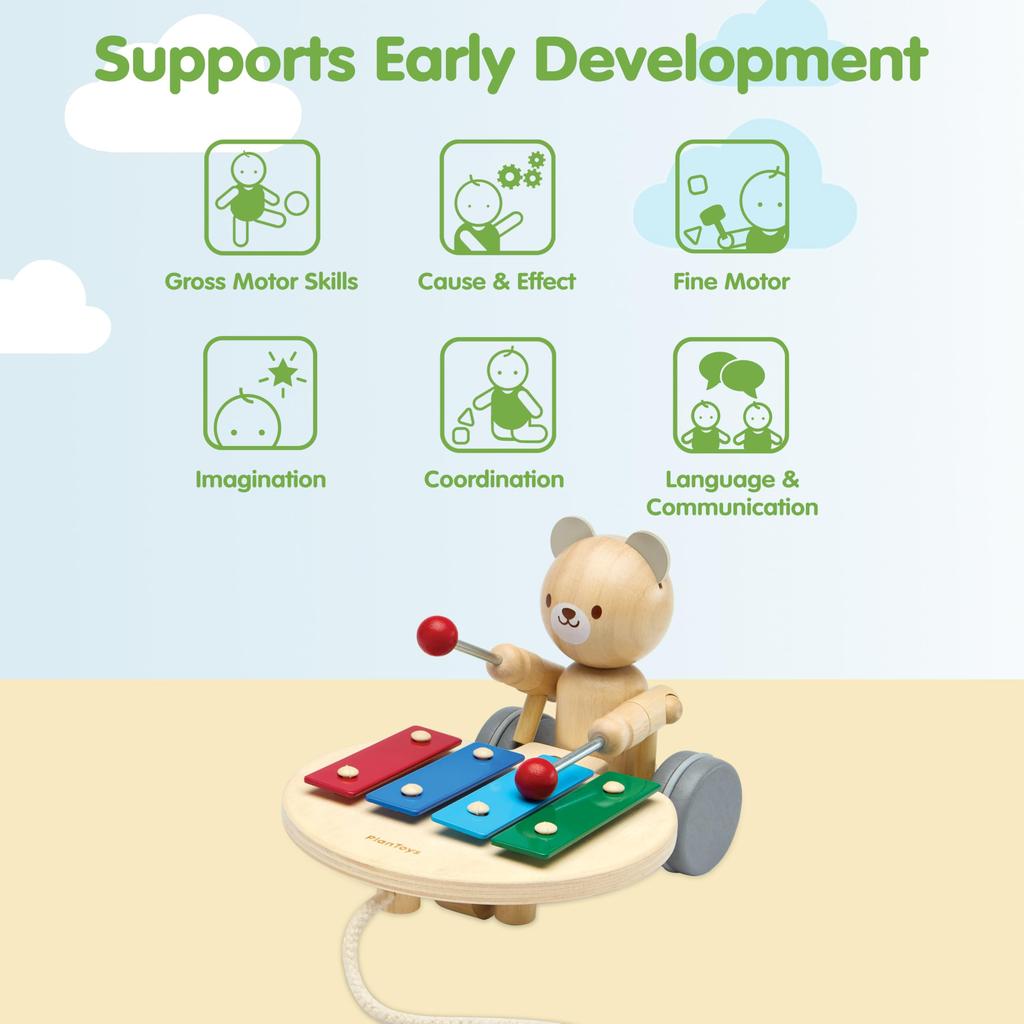 Supports Early Development

Gross Motor Skills

Cause & Effect

Fine Motor

Imagination

Coordination

Language & Communication

PlanToys